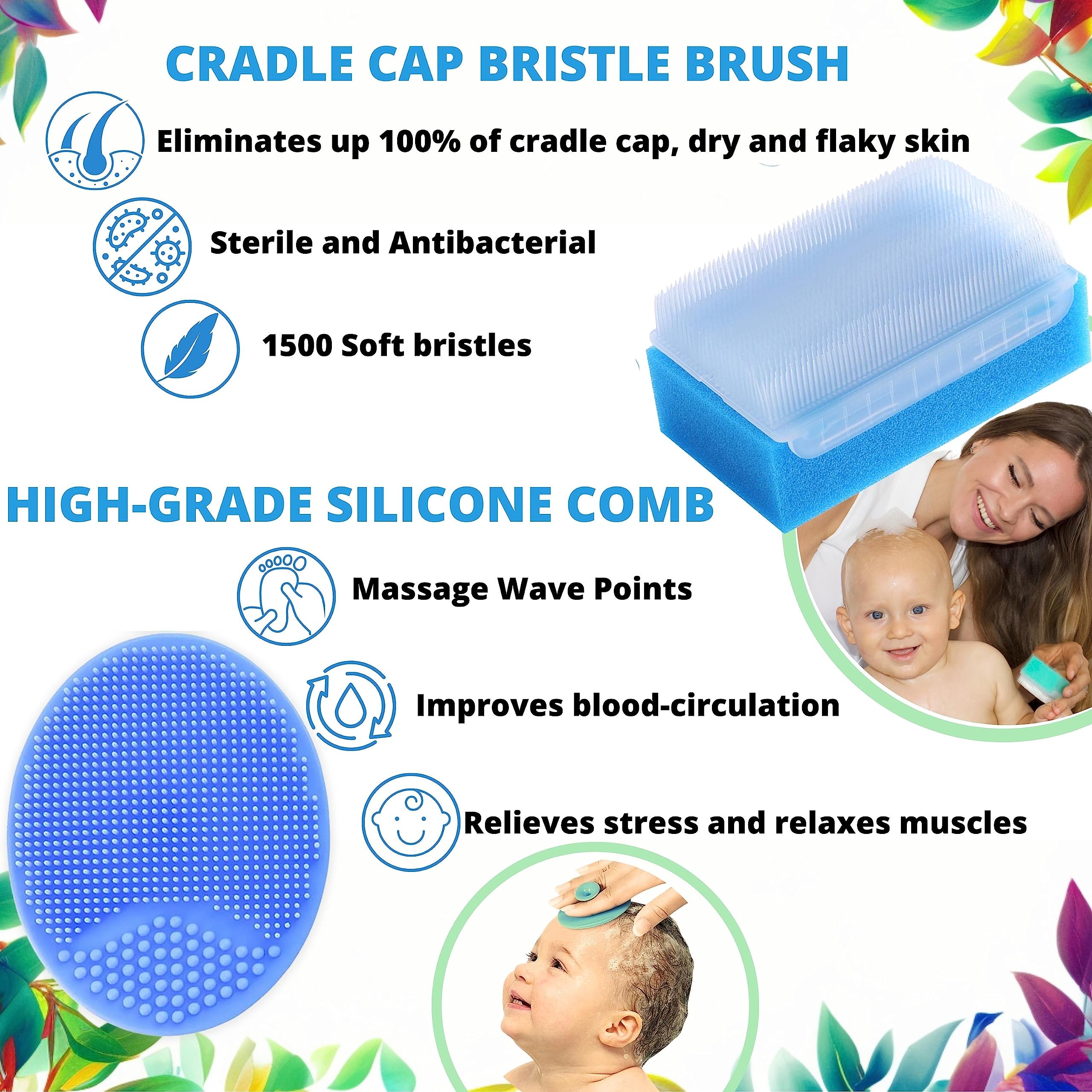 CRADLE CAP BRISTLE BRUSH

Eliminates up 100% of cradle cap, dry and flaky skin

Sterile and Antibacterial

1500 Soft bristles

HIGH-GRADE SILICONE COMB

Massage Wave Points

Improves blood-circulation

Relieves stress and relaxes muscles